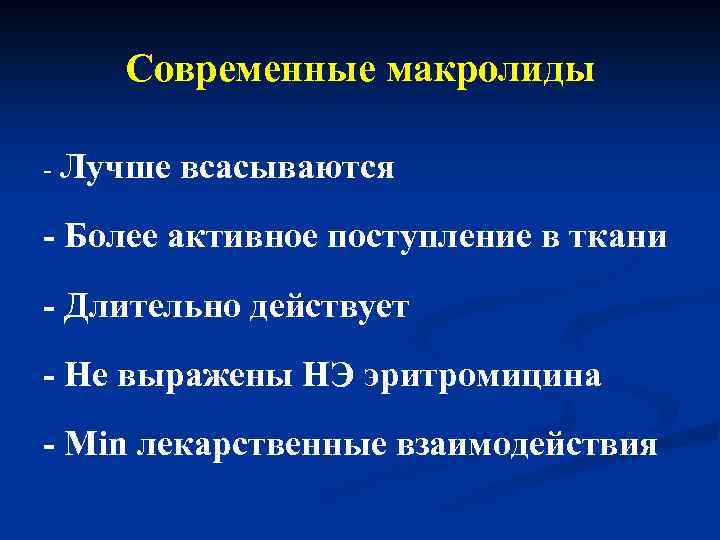 Современные макролиды

- Лучше всасываются

- Более активное поступление в ткани

- Длительно действует

- Не выражены НЭ эритромицина

- Min лекарственные взаимодействия